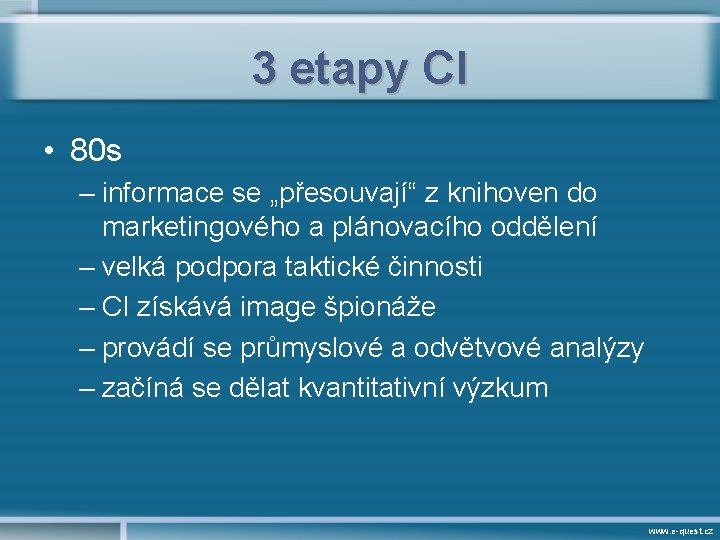 3 etapy CI

• 80s
– informace se „přesouvají“ z knihoven do marketingového a plánovacího oddělení
– velká podpora taktické činnosti
– CI získává image špionáže
– provádí se průmyslové a odvětvové analýzy
– začíná se dělat kvantitativní výzkum

www.e-quest.cz